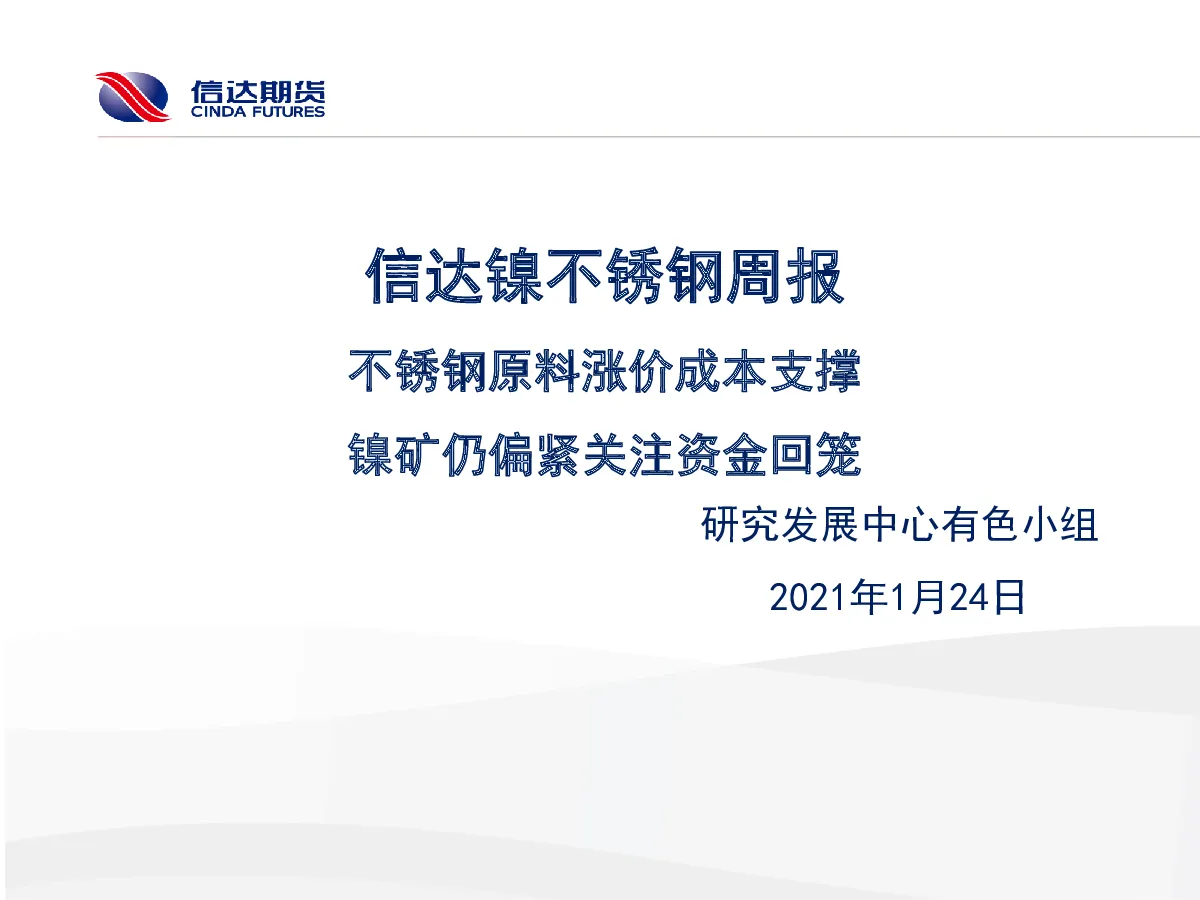 信达期货
CINDA FUTURES

信达镍不锈钢周报

不锈钢原料涨价成本支撑

镍矿仍偏紧关注资金回笼

研究发展中心有色小组

2021年1月24日